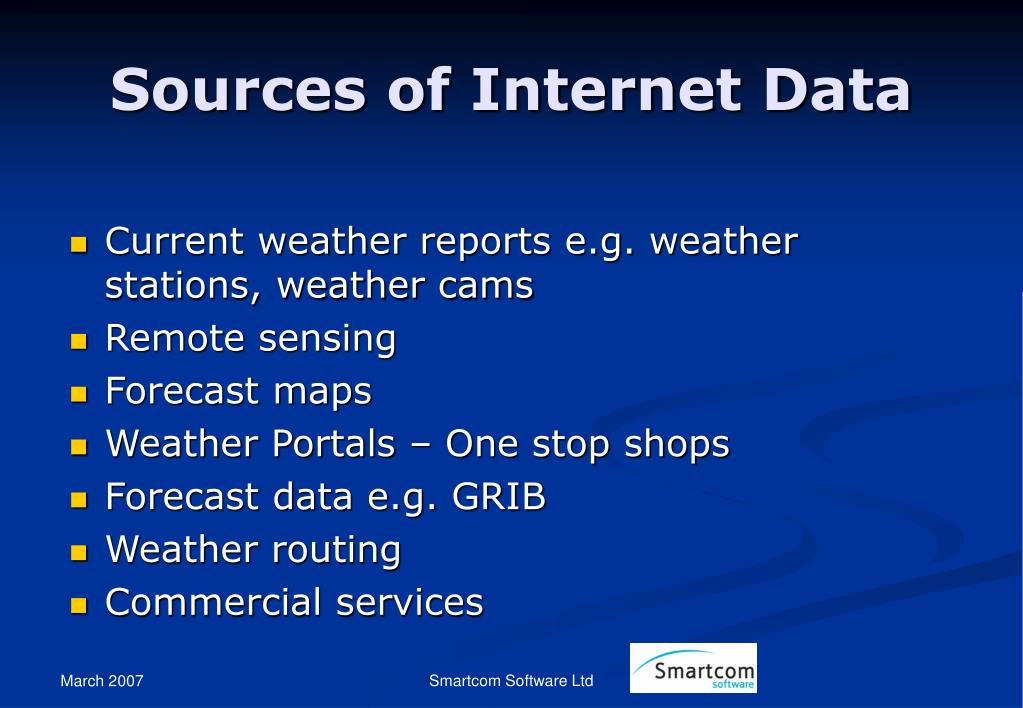 Sources of Internet Data

- Current weather reports e.g. weather stations, weather cams
- Remote sensing
- Forecast maps
- Weather Portals – One stop shops
- Forecast data e.g. GRIB
- Weather routing
- Commercial services

March 2007

Smartcom Software Ltd

Smartcom
software